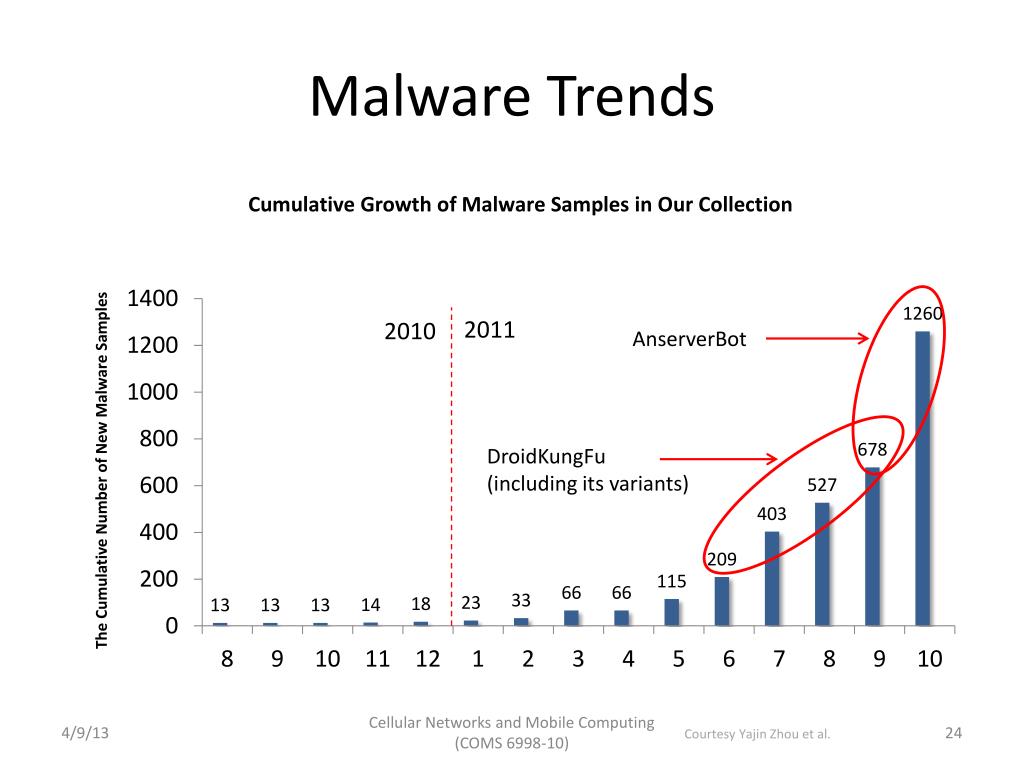 Malware Trends

Cumulative Growth of Malware Samples in Our Collection

The Cumulative Number of New Malware Samples

1400
1200
1000
800
600
400
200
0

2010 2011

AnserverBot

DroidKungFu
(including its variants)

13 13 13 14 18 23 33 66 66 115 209 403 527 678 1260

8 9 10 11 12 1 2 3 4 5 6 7 8 9 10

4/9/13

Cellular Networks and Mobile Computing (COMS 6998-10)

Courtesy Yajin Zhou et al.

24